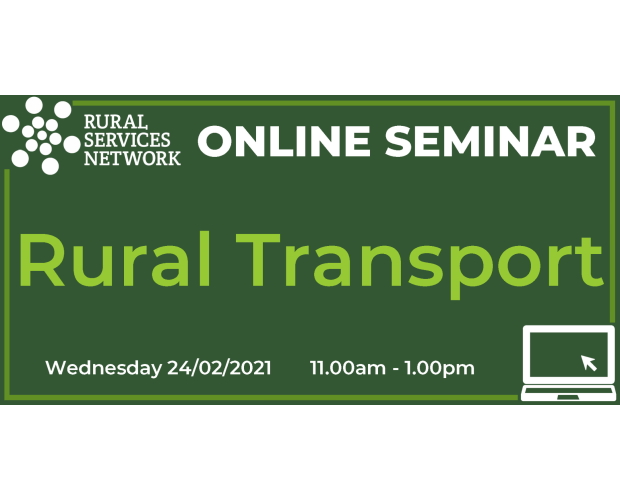 RURAL SERVICES NETWORK

ONLINE SEMINAR

Rural Transport

Wednesday 24/02/2021 11.00am - 1.00pm